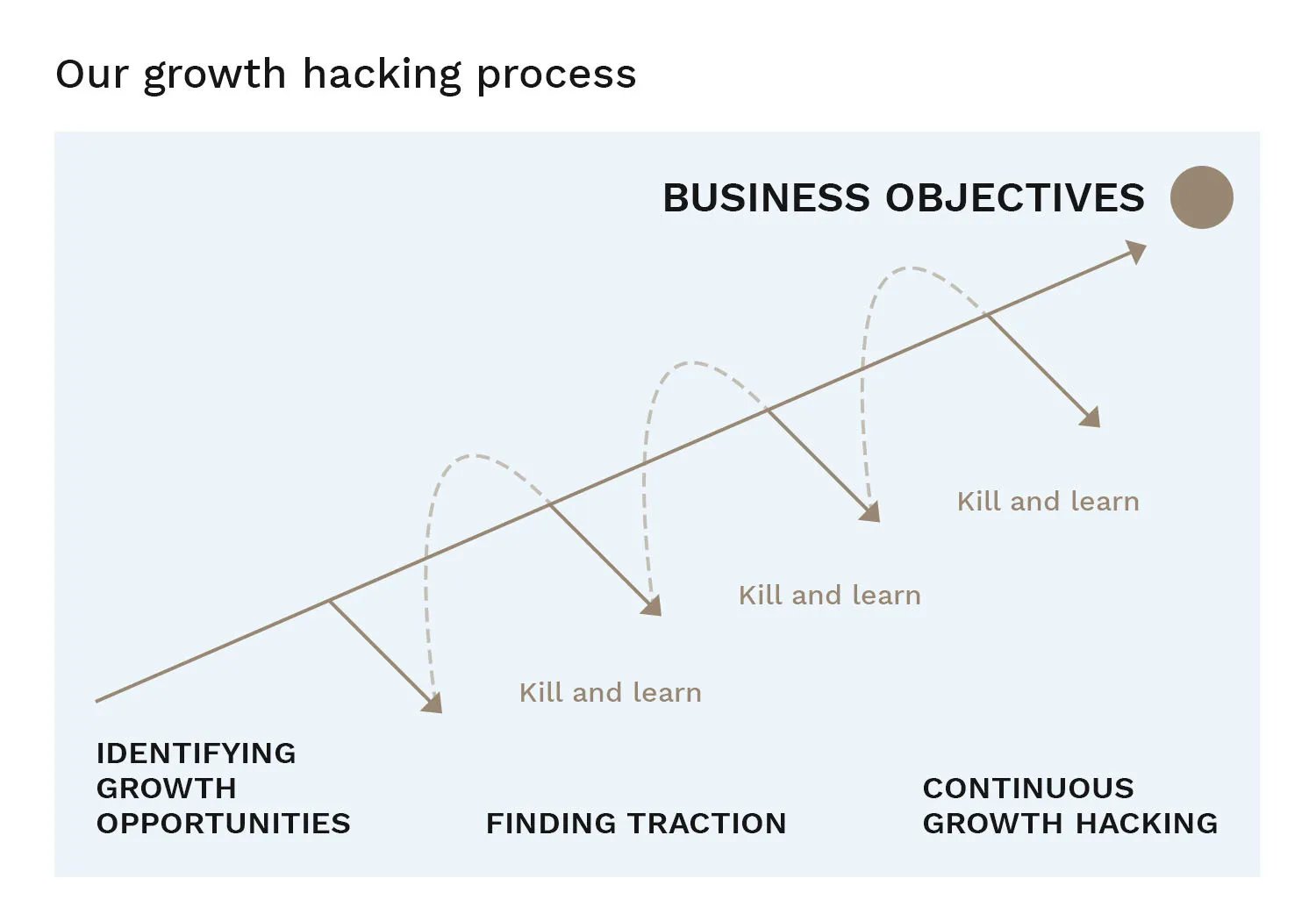 Our growth hacking process

BUSINESS OBJECTIVES

Kill and learn

Kill and learn

Kill and learn

IDENTIFYING GROWTH OPPORTUNITIES

FINDING TRACTION

CONTINUOUS GROWTH HACKING